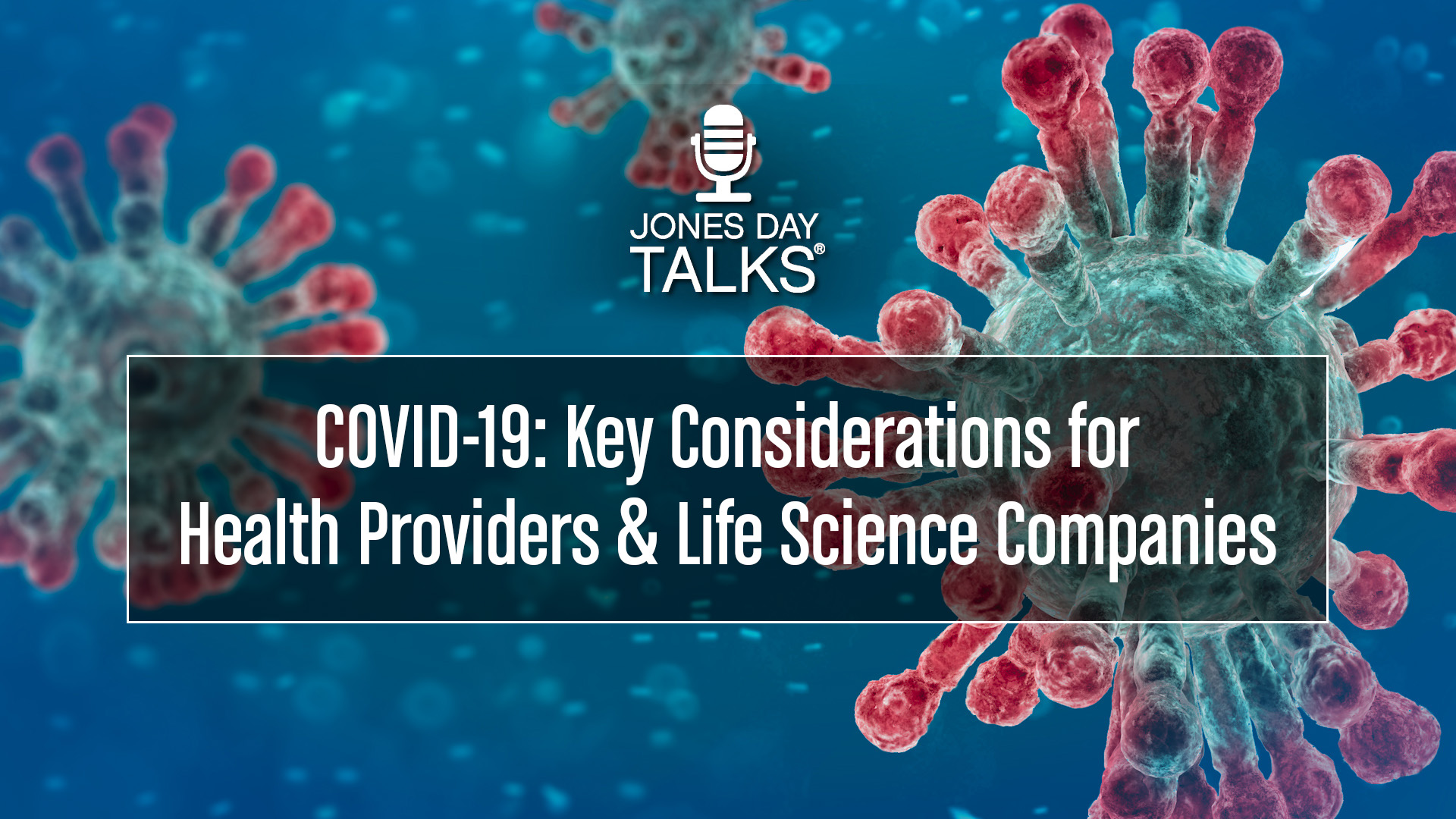 JONES DAY TALKS®

COVID-19: Key Considerations for Health Providers & Life Science Companies